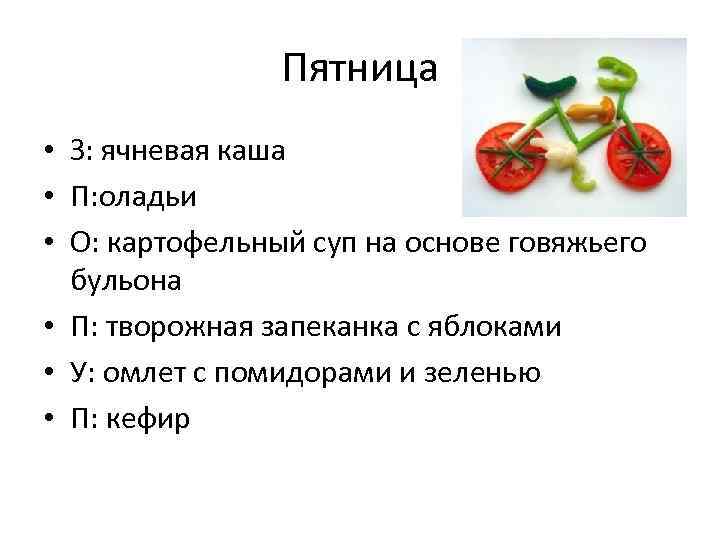 Пятница

• З: ячневая каша
• П:оладьи
• О: картофельный суп на основе говяжьего бульона
• П: творожная запеканка с яблоками
• У: омлет с помидорами и зеленью
• П: кефир